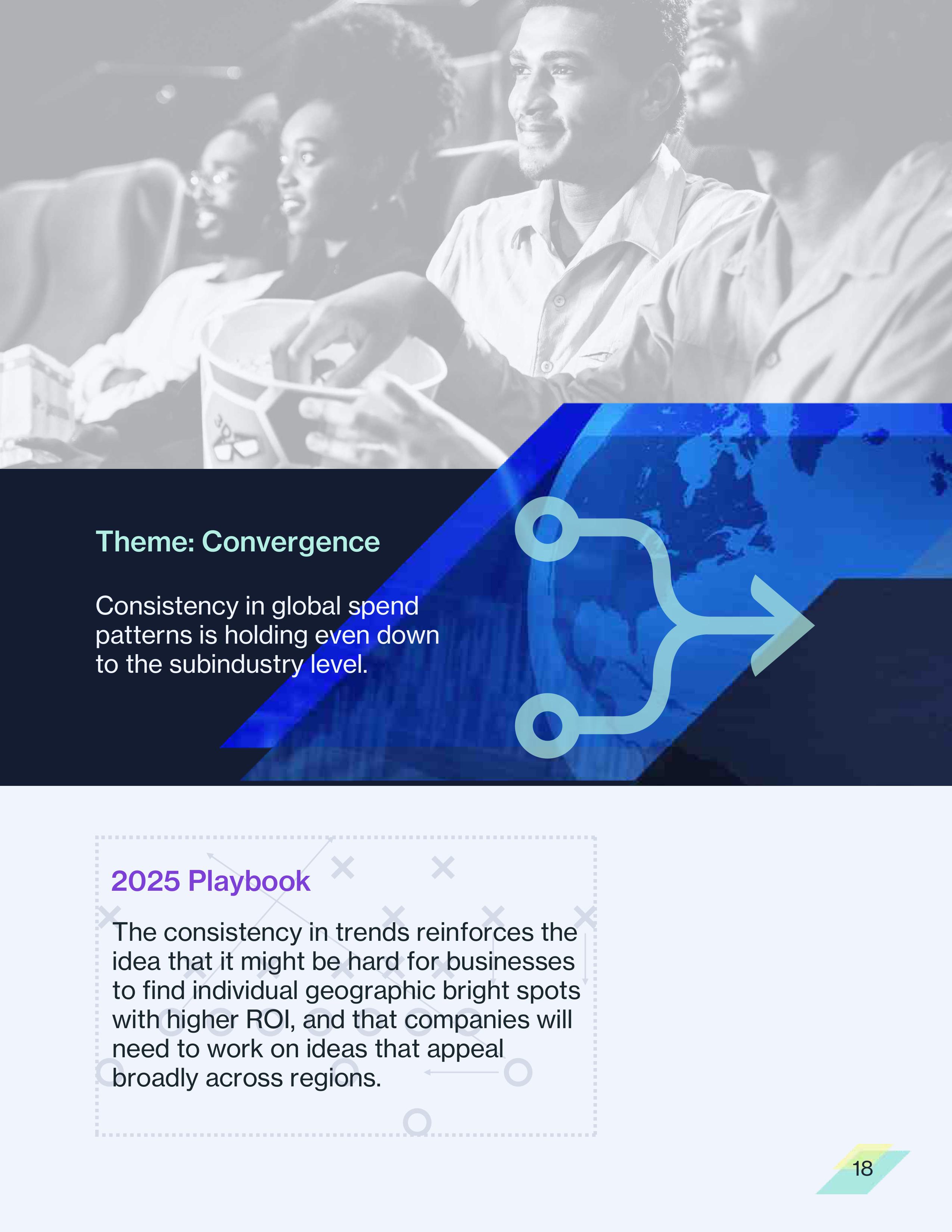 Theme: Convergence

Consistency in global spend patterns is holding even down to the subindustry level.

2025 Playbook

The consistency in trends reinforces the idea that it might be hard for businesses to find individual geographic bright spots with higher ROI, and that companies will need to work on ideas that appeal broadly across regions.

18